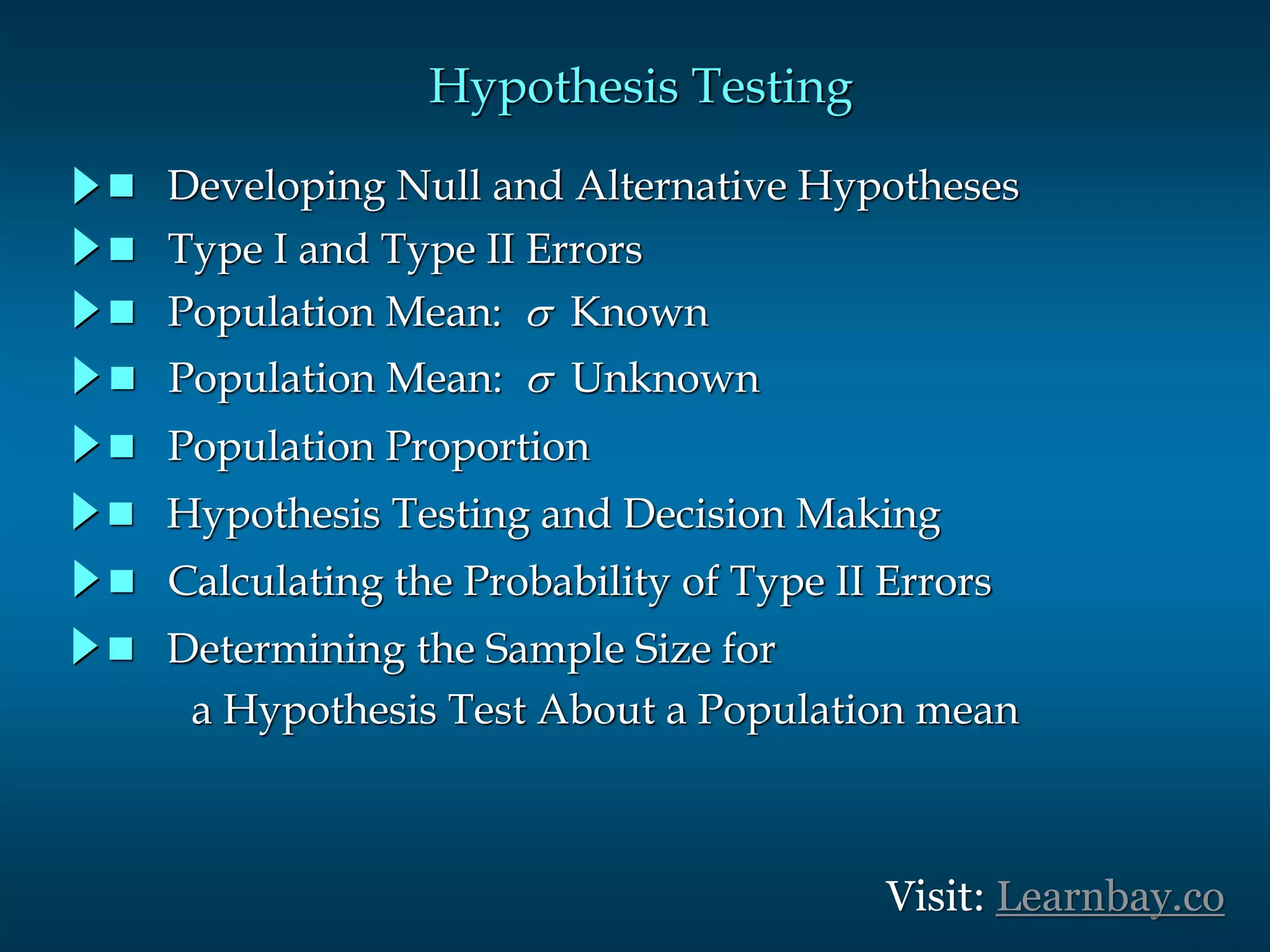 Hypothesis Testing

Developing Null and Alternative Hypotheses

Type I and Type II Errors

Population Mean: $\sigma$ Known

Population Mean: $\sigma$ Unknown

Population Proportion

Hypothesis Testing and Decision Making

Calculating the Probability of Type II Errors

Determining the Sample Size for a Hypothesis Test About a Population mean

Visit: Learnbay.co